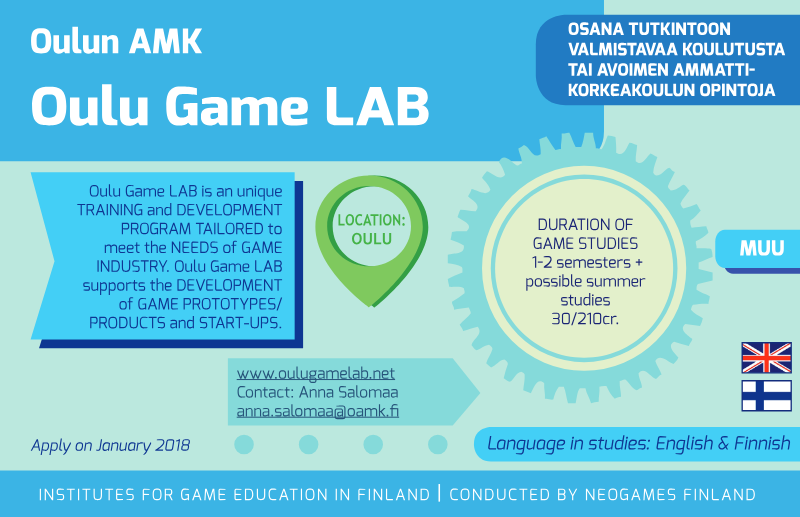 Oulun AMK

Oulu Game LAB

OSANA TUTKINTOON VALMISTAVAA KOULUTUSTA TAI AVOIMEN AMMATTIKORKEAKOULUN OPINTOJA

Oulu Game LAB is an unique TRAINING and DEVELOPMENT PROGRAM TAILORED to meet the NEEDS of GAME INDUSTRY. Oulu Game LAB supports the DEVELOPMENT of GAME PROTOTYPES/ PRODUCTS and START-UPS.

LOCATION: OULU

DURATION OF GAME STUDIES 1-2 semesters + possible summer studies 30/210cr.

MUU

www.oulugamelab.net
Contact: Anna Salomaa
anna.salomaa@oamk.fi

Apply on January 2018

Language in studies: English & Finnish

INSTITUTES FOR GAME EDUCATION IN FINLAND | CONDUCTED BY NEOGAMES FINLAND